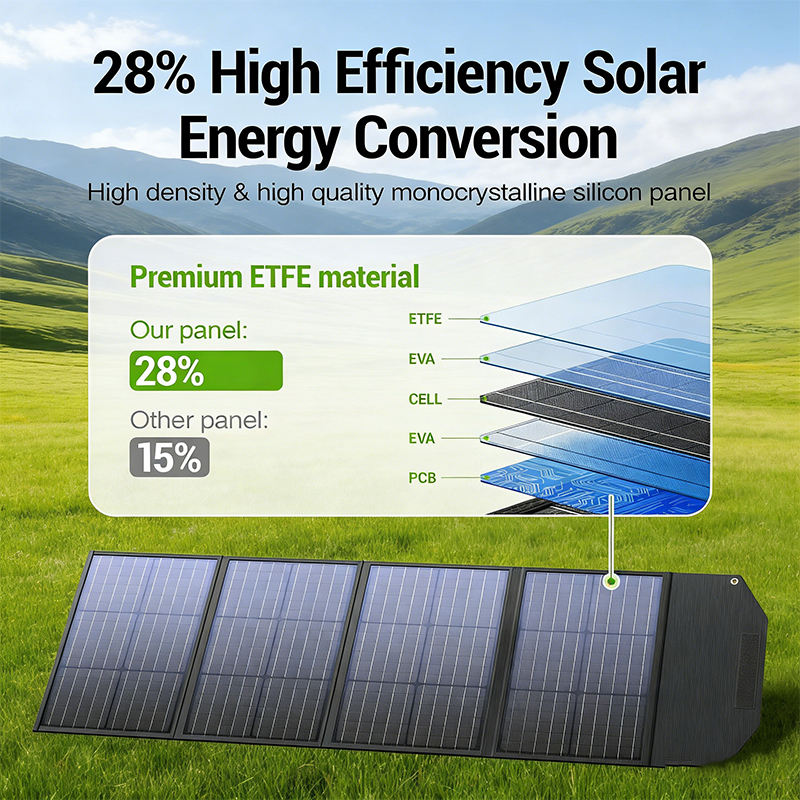 28% High Efficiency Solar Energy Conversion

High density & high quality monocrystalline silicon panel

Premium ETFE material

Our panel:
28%

Other panel:
15%

ETFE
EVA
CELL
EVA
PCB